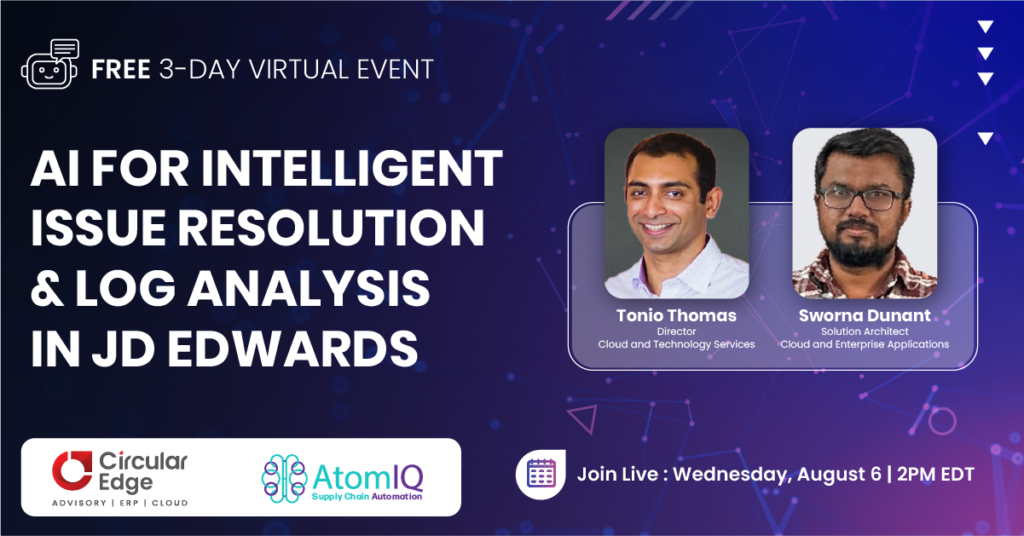 FREE 3-DAY VIRTUAL EVENT

AI FOR INTELLIGENT ISSUE RESOLUTION & LOG ANALYSIS IN JD EDWARDS

Tonio Thomas
Director
Cloud and Technology Services

Sworna Dunant
Solution Architect
Cloud and Enterprise Applications

Circular Edge
ADVISORY | ERP | CLOUD

AtomIQ
Supply Chain Automation

Join Live : Wednesday, August 6 | 2PM EDT